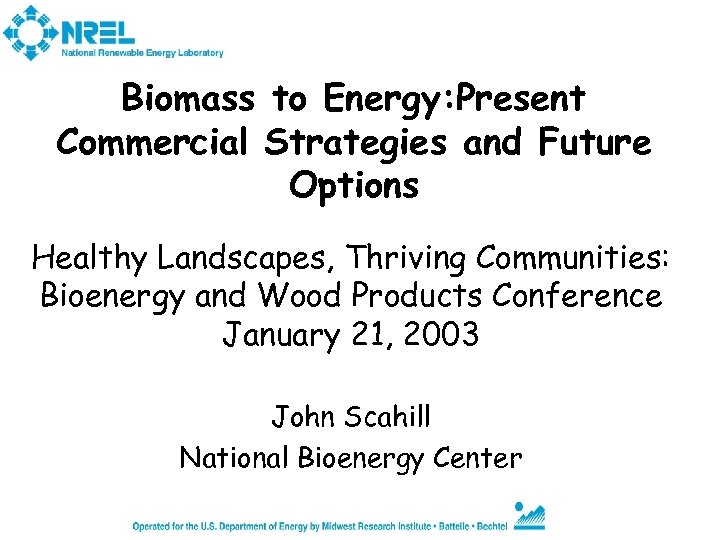 NREL
National Renewable Energy Laboratory

Biomass to Energy:Present Commercial Strategies and Future Options

Healthy Landscapes, Thriving Communities: Bioenergy and Wood Products Conference
January 21, 2003

John Scahill
National Bioenergy Center

Operated for the U.S. Department of Energy by Midwest Research Institute • Battelle • Bechtel